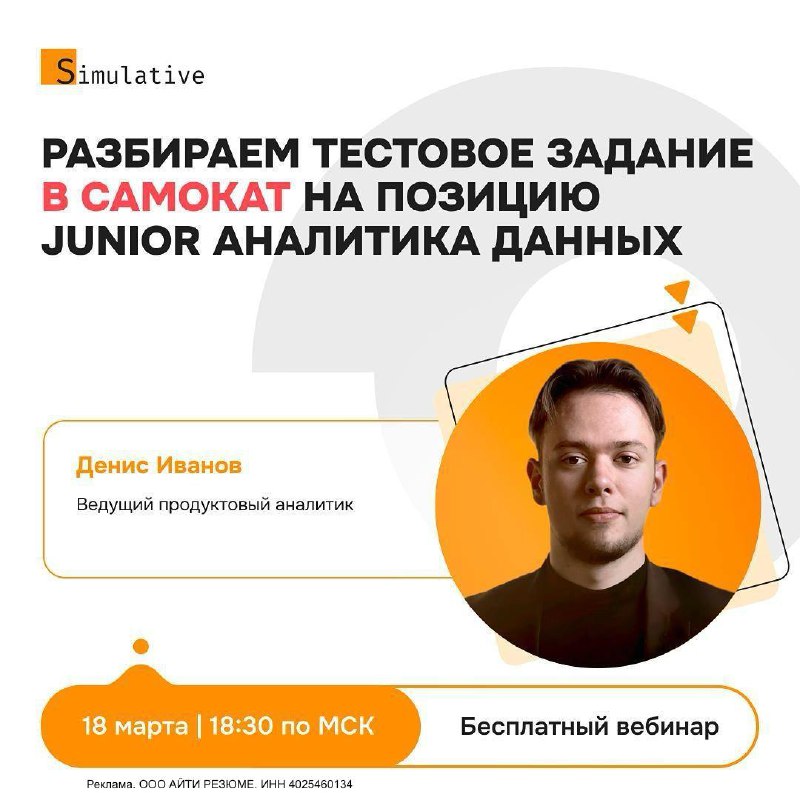 Simulative

РАЗБИРАЕМ ТЕСТОВОЕ ЗАДАНИЕ В САМОКАТ НА ПОЗИЦИЮ JUNIOR АНАЛИТИКА ДАННЫХ

Денис Иванов

Ведущий продуктовый аналитик

18 марта | 18:30 по МСК

Бесплатный вебинар

Реклама. ООО АЙТИ РЕЗЮМЕ. ИНН 4025460134